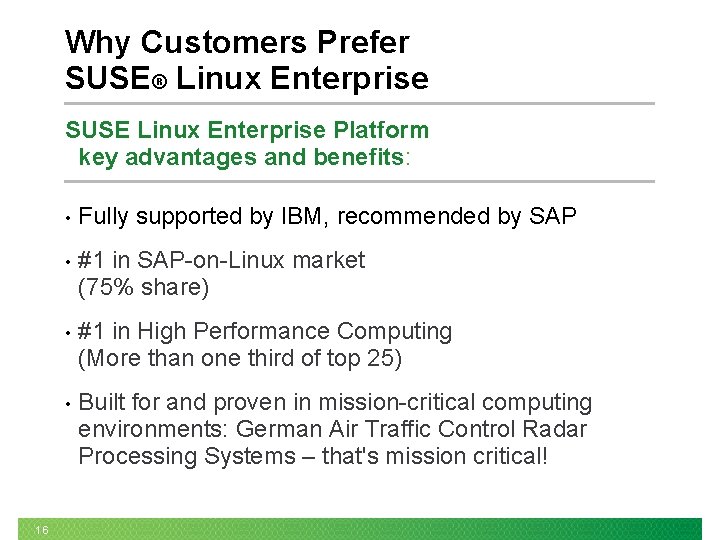 Why Customers Prefer SUSE® Linux Enterprise

SUSE Linux Enterprise Platform key advantages and benefits:

• Fully supported by IBM, recommended by SAP

• #1 in SAP-on-Linux market (75% share)

• #1 in High Performance Computing (More than one third of top 25)

• Built for and proven in mission-critical computing environments: German Air Traffic Control Radar Processing Systems – that's mission critical!

16